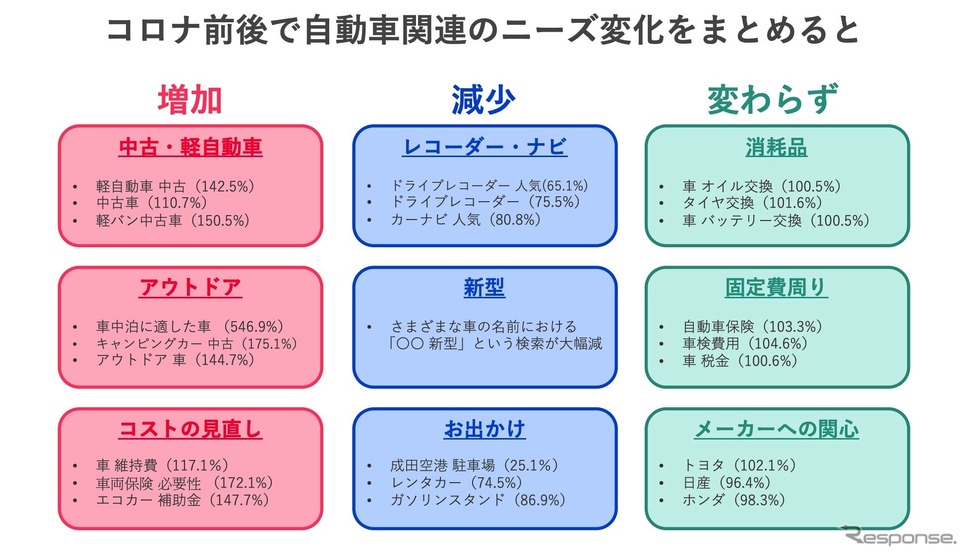 コロナ前後で自動車関連のニーズ変化をまとめると

増加

中古・軽自動車
• 軽自動車 中古（142.5%）
• 中古車（110.7%）
• 軽バン中古車（150.5%）

アウトドア
• 車中泊に適した車（546.9%）
• キャンピングカー 中古（175.1%）
• アウトドア 車（144.7%）

コストの見直し
• 車 維持費（117.1%）
• 車両保険 必要性（172.1%）
• エコカー 補助金（147.7%）

減少

レコーダー・ナビ
• ドライブレコーダー 人気(65.1%)
• ドライブレコーダー（75.5%）
• カーナビ 人気（80.8%）

新型
• さまざまな車の名前における「〇〇 新型」という検索が大幅減

お出かけ
• 成田空港 駐車場（25.1%）
• レンタカー（74.5%）
• ガソリンスタンド（86.9%）

変わらず

消耗品
• 車 オイル交換（100.5%）
• タイヤ交換（101.6%）
• 車 バッテリー交換（100.5%）

固定費周り
• 自動車保険（103.3%）
• 車検費用（104.6%）
• 車 税金（100.6%）

メーカーへの関心
• トヨタ（102.1%）
• 日産（96.4%）
• ホンダ（98.3%）

Response.